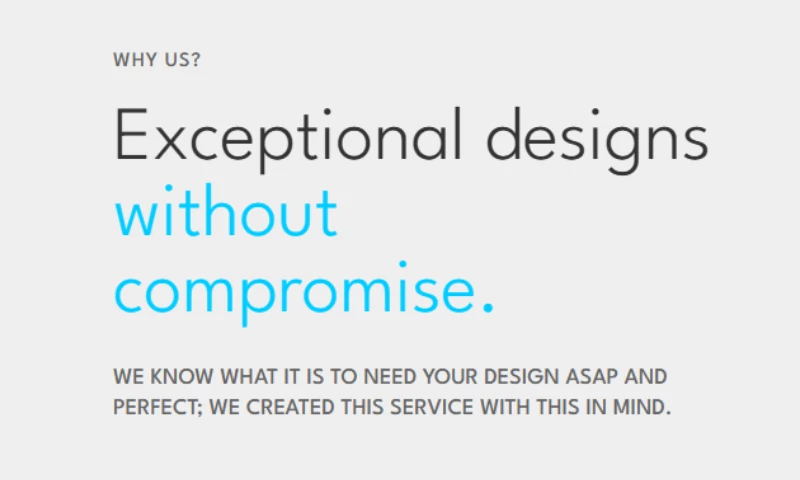 WHY US?

Exceptional designs without compromise.

WE KNOW WHAT IT IS TO NEED YOUR DESIGN ASAP AND PERFECT; WE CREATED THIS SERVICE WITH THIS IN MIND.